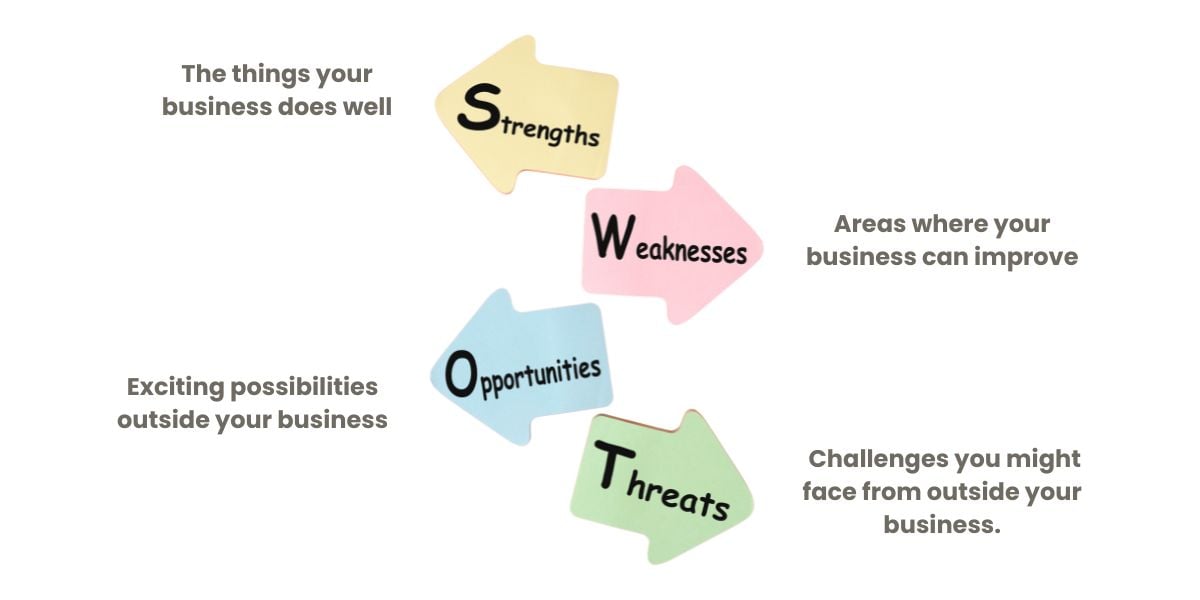 The things your business does well

Strengths

Weaknesses

Areas where your business can improve

Exciting possibilities outside your business

Opportunities

Threats

Challenges you might face from outside your business.